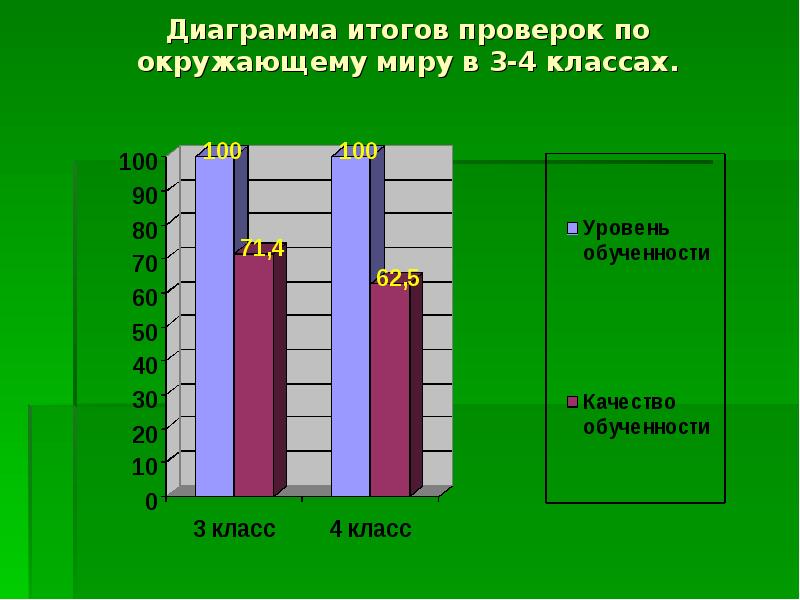 Диаграмма итогов проверок по окружающему миру в 3-4 классах.

100
90
80
70
60
50
40
30
20
10
0

100
71,4
100
62,5

3 класс
4 класс

Уровень обученности
Качество обученности